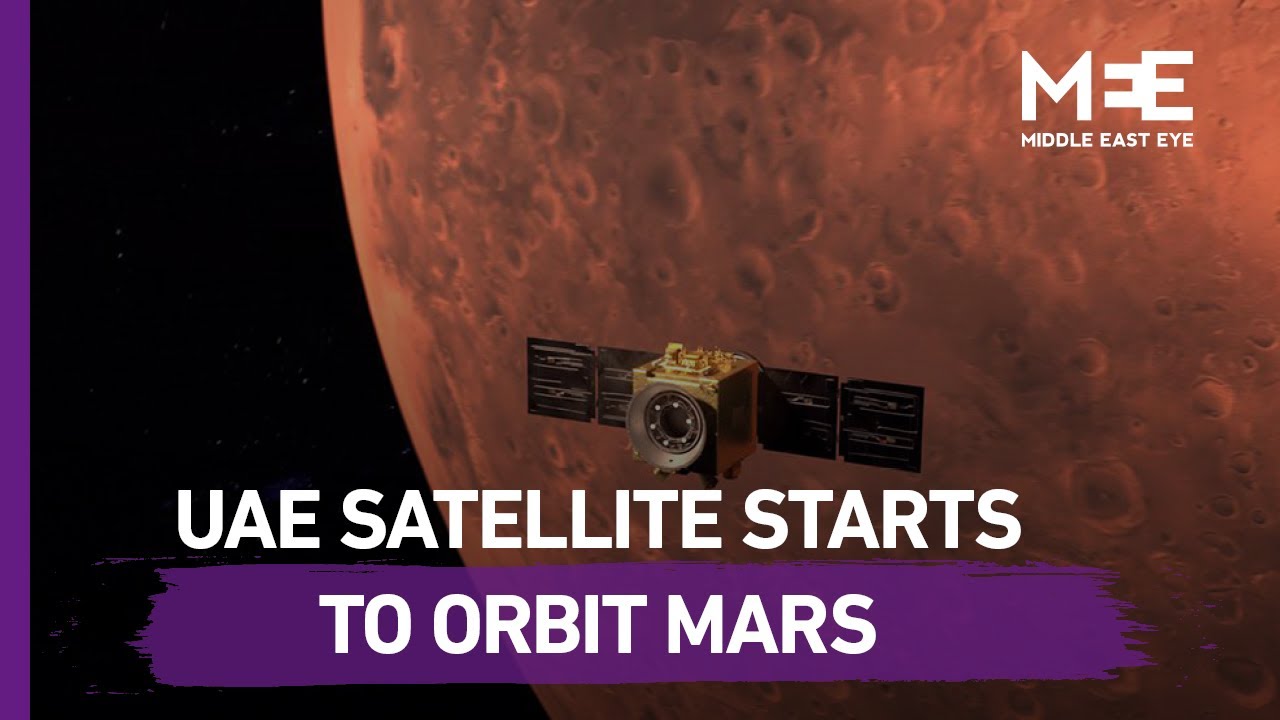 MEE
MIDDLE EAST EYE

UAE SATELLITE STARTS TO ORBIT MARS